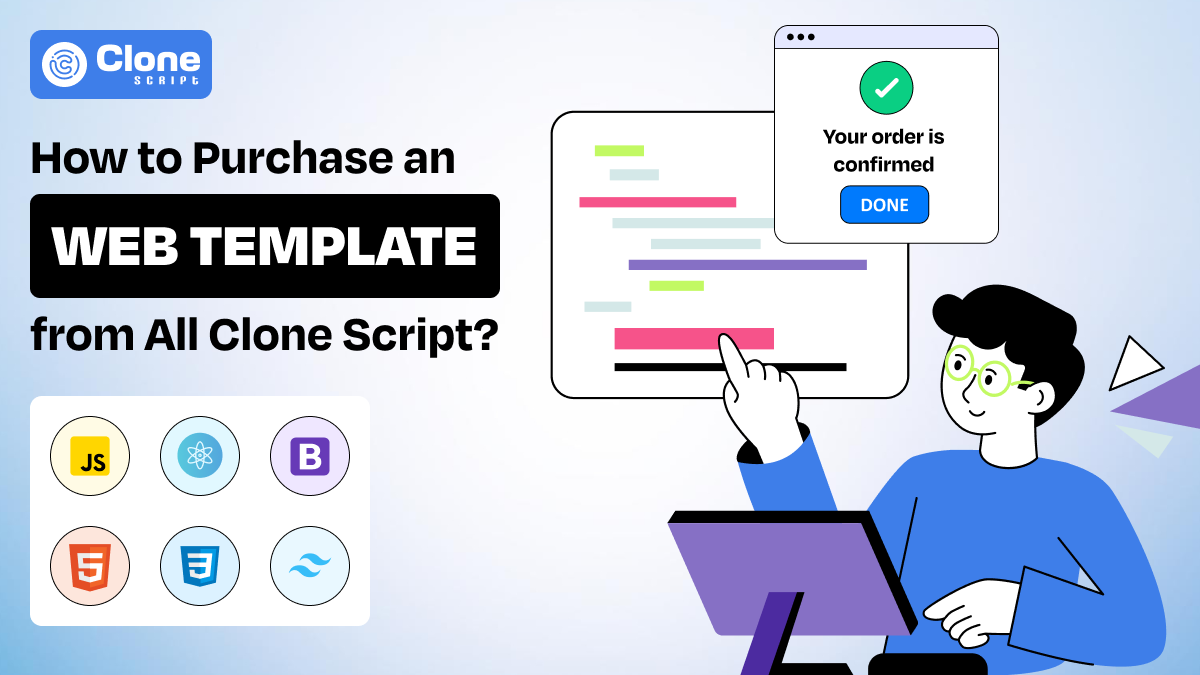 Clone SCRIPT

How to Purchase an WEB TEMPLATE from All Clone Script?

JS

B

5

3

Your order is confirmed

DONE